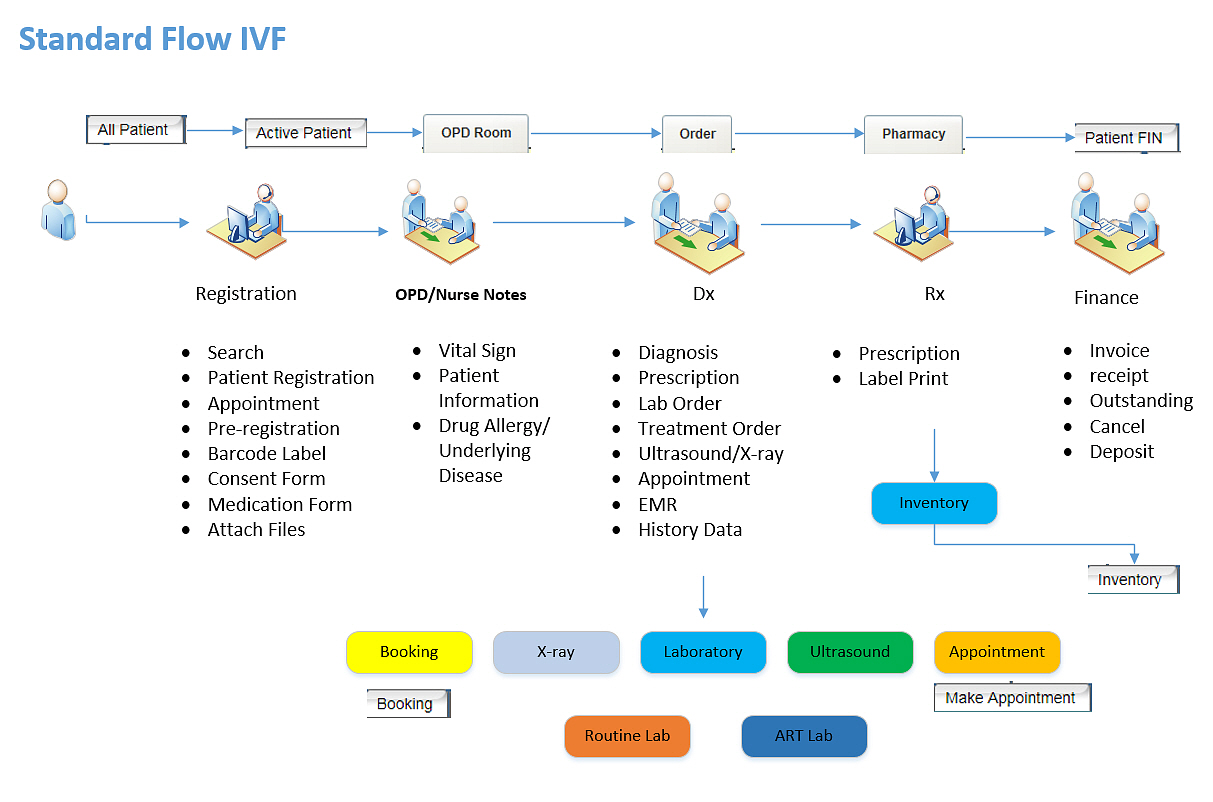 Standard Flow IVF

All Patient
Active Patient
OPD Room
Order
Pharmacy
Patient FIN

Registration
- Search
- Patient Registration
- Appointment
- Pre-registration
- Barcode Label
- Consent Form
- Medication Form
- Attach Files

OPD/Nurse Notes
- Vital Sign
- Patient Information
- Drug Allergy/ Underlying Disease

Dx
- Diagnosis
- Prescription
- Lab Order
- Treatment Order
- Ultrasound/X-ray
- Appointment
- EMR
- History Data

Rx
- Prescription
- Label Print

Finance
- Invoice
- receipt
- Outstanding
- Cancel
- Deposit

Inventory
Inventory

Booking
X-ray
Laboratory
Ultrasound
Appointment
Booking
Make Appointment
Routine Lab
ART Lab